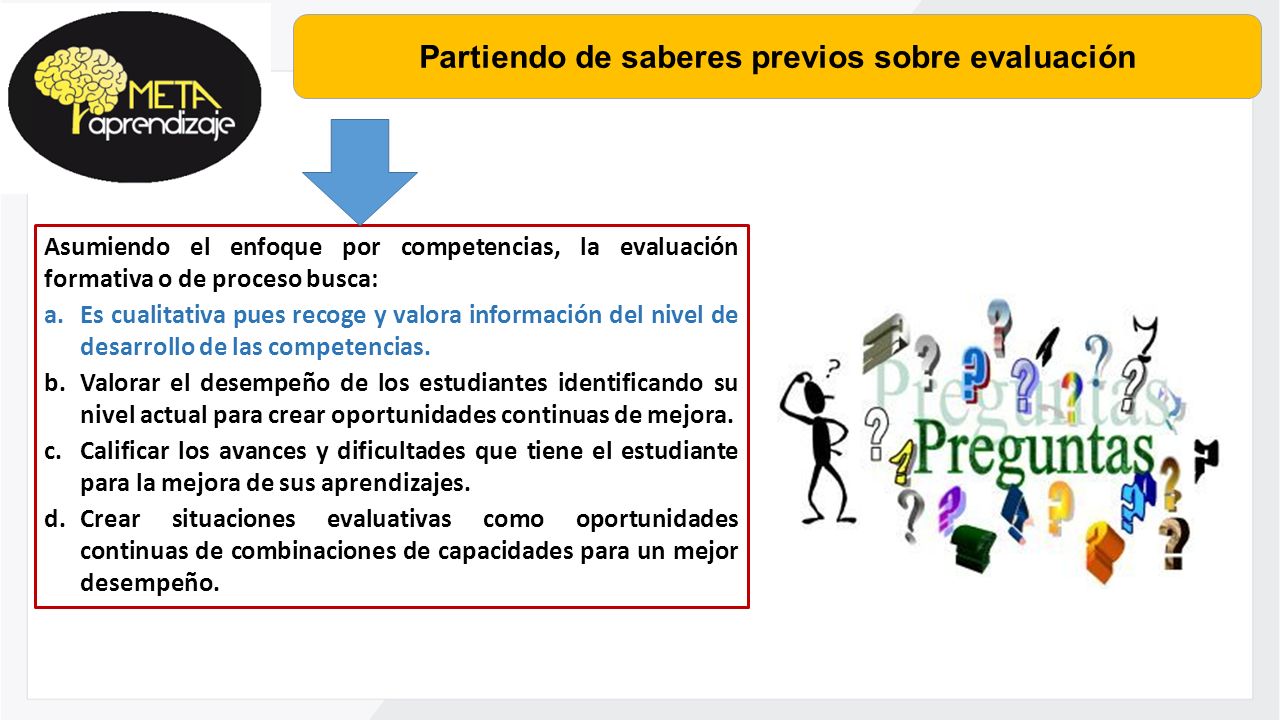 META
aprendizaje

Partiendo de saberes previos sobre evaluación

Asumiendo el enfoque por competencias, la evaluación formativa o de proceso busca:

a. Es cualitativa pues recoge y valora información del nivel de desarrollo de las competencias.
b. Valorar el desempeño de los estudiantes identificando su nivel actual para crear oportunidades continuas de mejora.
c. Calificar los avances y dificultades que tiene el estudiante para la mejora de sus aprendizajes.
d. Crear situaciones evaluativas como oportunidades continuas de combinaciones de capacidades para un mejor desempeño.

Preguntas
Preguntas